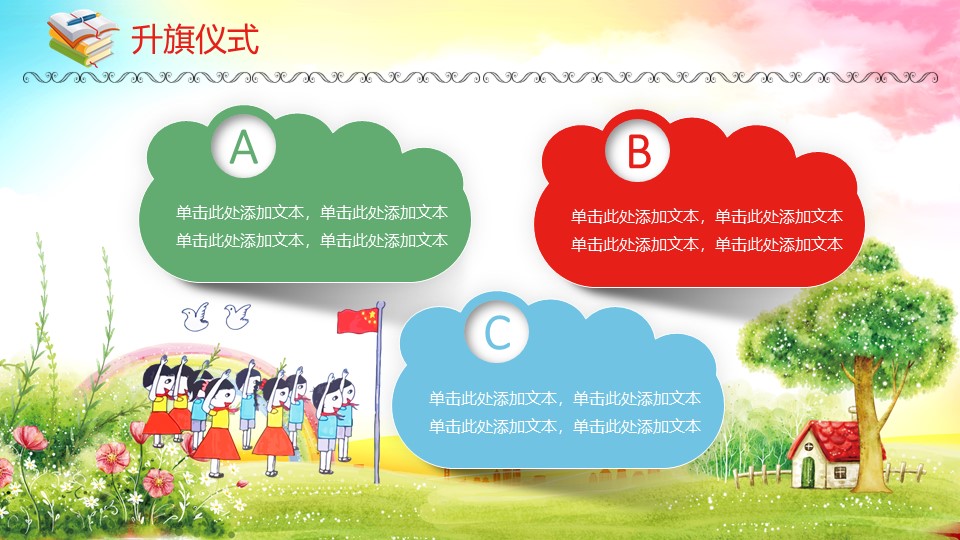 升旗仪式

A

单击此处添加文本，单击此处添加文本
单击此处添加文本，单击此处添加文本

B

单击此处添加文本，单击此处添加文本
单击此处添加文本，单击此处添加文本

C

单击此处添加文本，单击此处添加文本
单击此处添加文本，单击此处添加文本